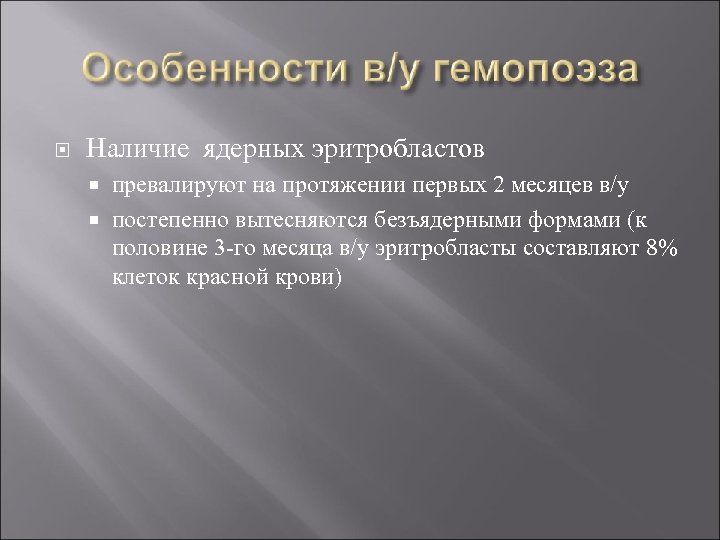 Особенности в/у гемопоэза

Наличие ядерных эритробластов

превалируют на протяжении первых 2 месяцев в/у

постепенно вытесняются безъядерными формами (к половине 3-го месяца в/у эритробласты составляют 8% клеток красной крови)